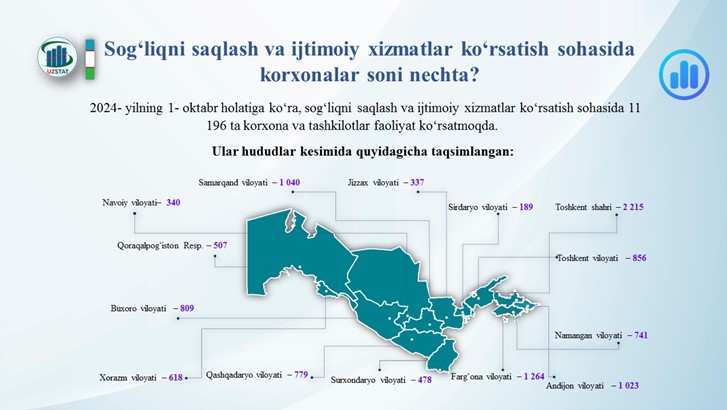 UZSTAT

Sog‘liqni saqlash va ijtimoiy xizmatlar ko‘rsatish sohasida korxonalar soni nechta?

2024- yilning 1- oktabr holatiga ko‘ra, sog‘liqni saqlash va ijtimoiy xizmatlar ko‘rsatish sohasida 11 196 ta korxona va tashkilotlar faoliyat ko‘rsatmoqda.

Ular hududlar kesimida quyidagicha taqsimlangan:

Samarqand viloyati – 1 040

Jizzax viloyati – 337

Navoiy viloyati– 340

Sirdaryo viloyati – 189

Toshkent shahri – 2 215

Qoraqalpog‘iston Resp. – 507

Toshkent viloyati – 856

Buxoro viloyati – 809

Namangan viloyati – 741

Xorazm viloyati – 618

Qashqadaryo viloyati – 779

Surxondaryo viloyati – 478

Farg‘ona viloyati – 1 264

Andijon viloyati – 1 023